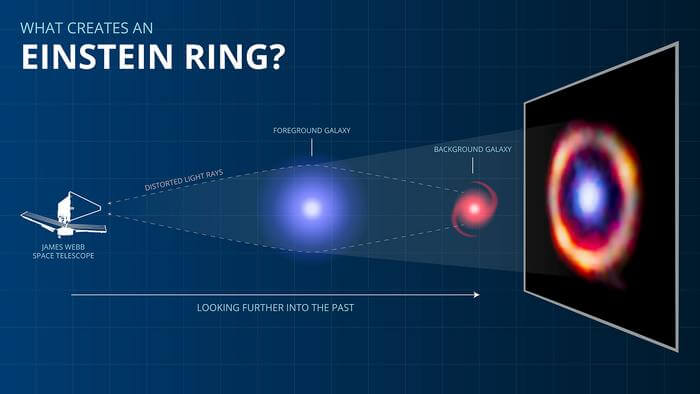 WHAT CREATES AN
EINSTEIN RING?

FOREGROUND GALAXY

BACKGROUND GALAXY

DISTORTED LIGHT RAYS

JAMES WEBB
SPACE TELESCOPE

LOOKING FURTHER INTO THE PAST